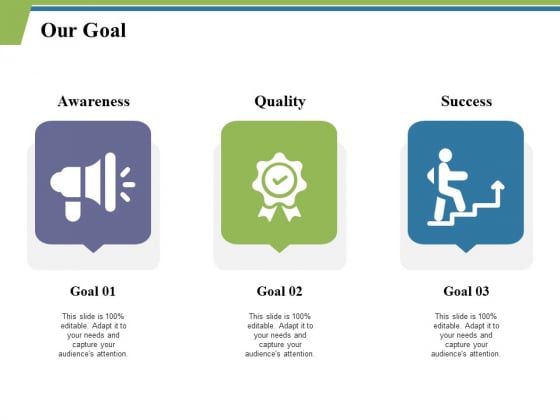 Our Goal

Awareness

Goal 01

This slide is 100% editable. Adapt it to your needs and capture your audience's attention.

Quality

Goal 02

This slide is 100% editable. Adapt it to your needs and capture your audience's attention.

Success

Goal 03

This slide is 100% editable. Adapt it to your needs and capture your audience's attention.